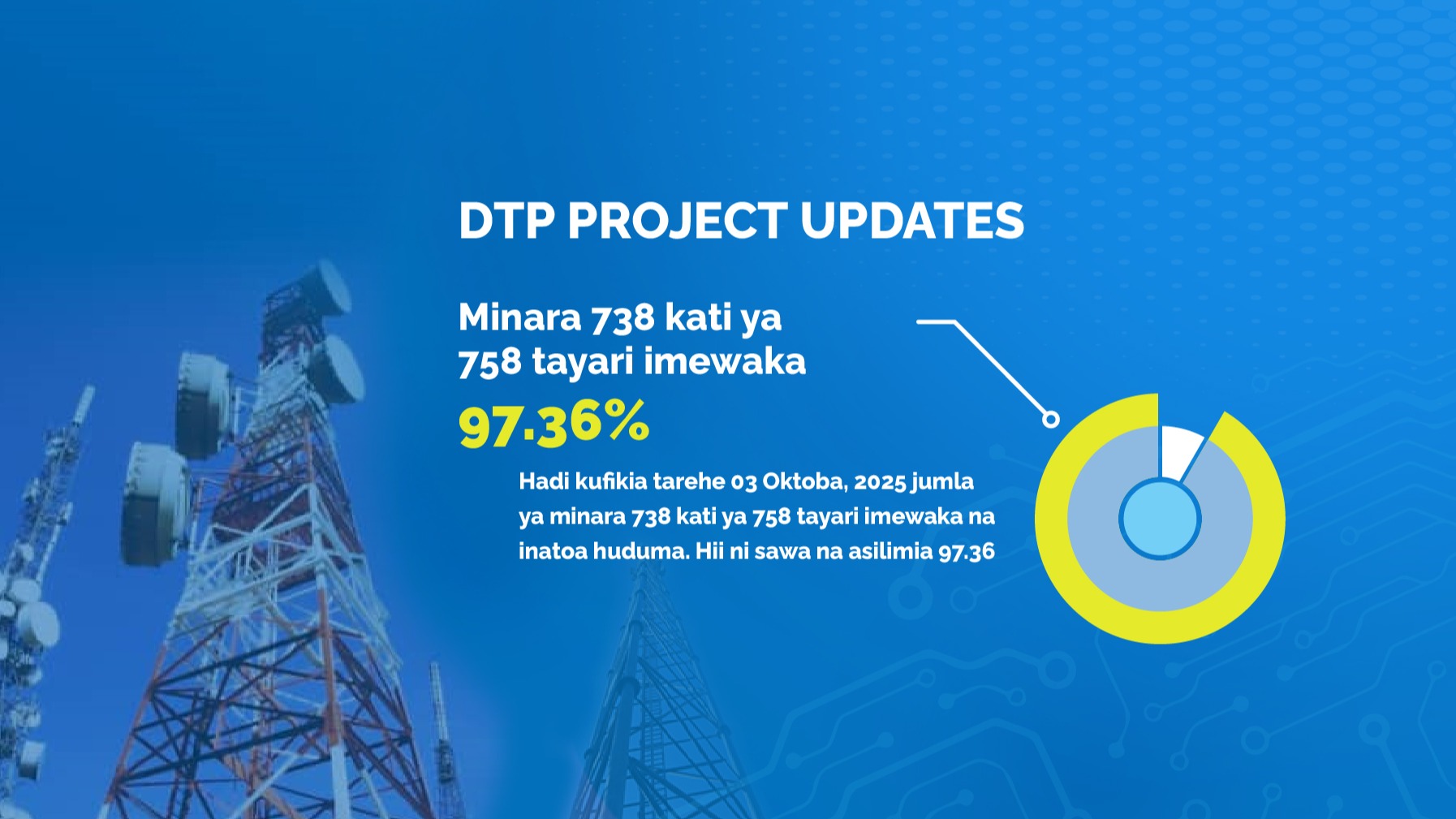 DTP PROJECT UPDATES

Minara 738 kati ya 758 tayari imewaka

97.36%

Hadi kufikia tarehe 03 Oktoba, 2025 jumla ya minara 738 kati ya 758 tayari imewaka na inatoa huduma. Hii ni sawa na asilimia 97.36